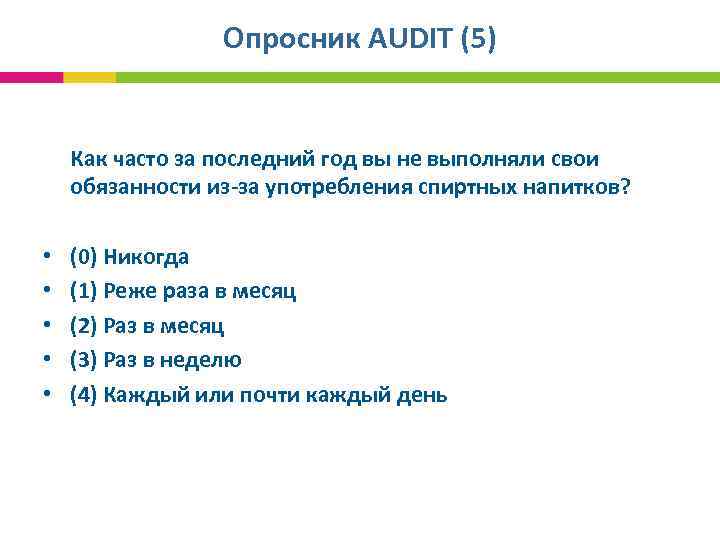 Опросник AUDIT (5)

Как часто за последний год вы не выполняли свои обязанности из-за употребления спиртных напитков?

• (0) Никогда
• (1) Реже раза в месяц
• (2) Раз в месяц
• (3) Раз в неделю
• (4) Каждый или почти каждый день